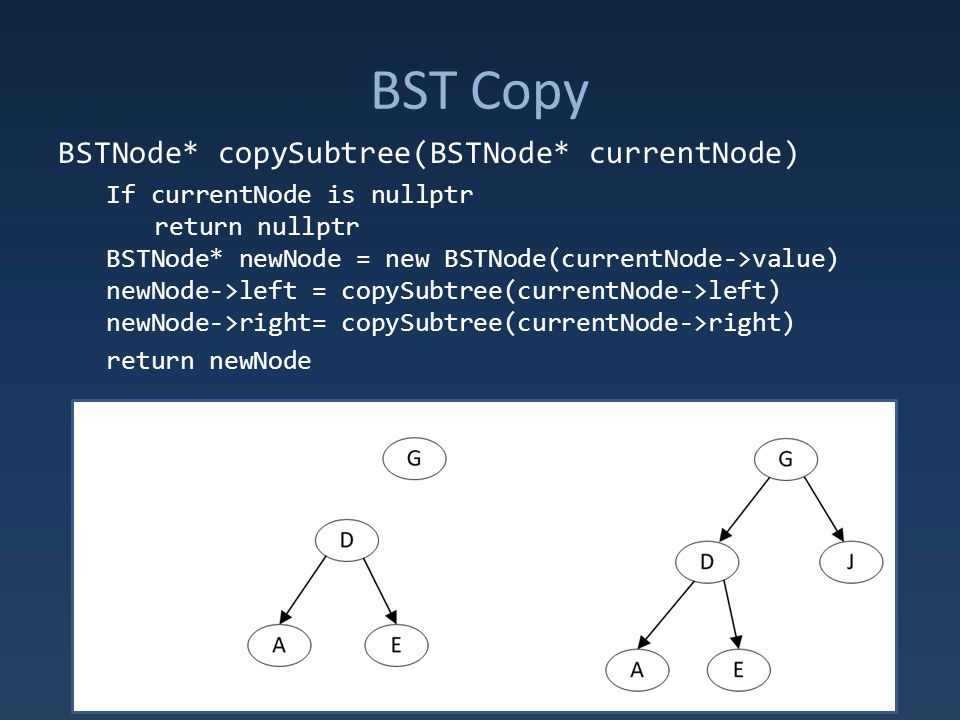 BST Copy

BSTNode* copySubtree(BSTNode* currentNode)

If currentNode is nullptr
return nullptr
BSTNode* newNode = new BSTNode(currentNode->value)
newNode->left = copySubtree(currentNode->left)
newNode->right= copySubtree(currentNode->right)
return newNode

G

D

A

E

G

D

J

A

E